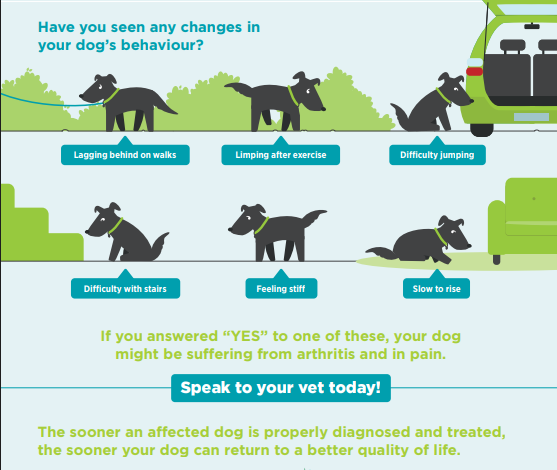 Have you seen any changes in your dog's behaviour?

Lagging behind on walks

Limping after exercise

Difficulty jumping

Difficulty with stairs

Feeling stiff

Slow to rise

If you answered "YES" to one of these, your dog might be suffering from arthritis and in pain.

Speak to your vet today!

The sooner an affected dog is properly diagnosed and treated, the sooner your dog can return to a better quality of life.